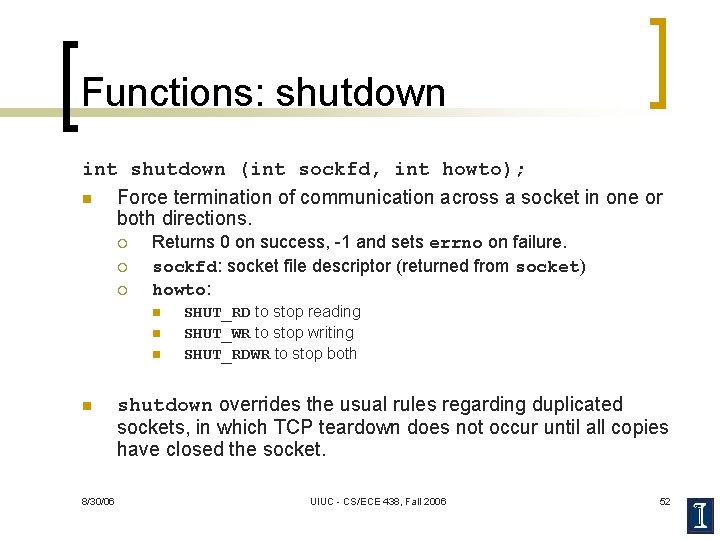 Functions: shutdown

int shutdown (int sockfd, int howto);

Force termination of communication across a socket in one or both directions.

Returns 0 on success, -1 and sets errno on failure.

sockfd: socket file descriptor (returned from socket)

howto:

SHUT_RD to stop reading

SHUT_WR to stop writing

SHUT_RDWR to stop both

shutdown overrides the usual rules regarding duplicated sockets, in which TCP teardown does not occur until all copies have closed the socket.

8/30/06

UIUC - CS/ECE 438, Fall 2006

52

I